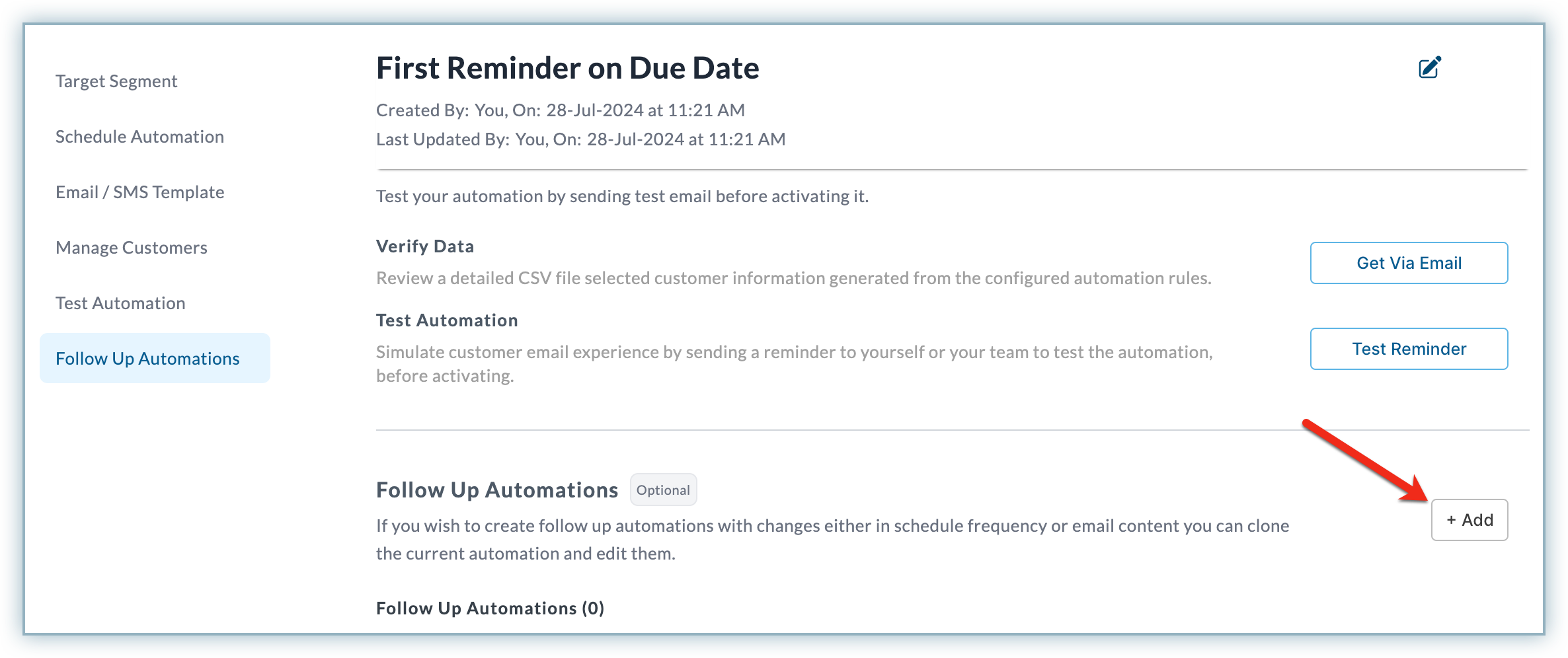 Target Segment

Schedule Automation

Email / SMS Template

Manage Customers

Test Automation

Follow Up Automations

First Reminder on Due Date

Created By: You, On: 28-Jul-2024 at 11:21 AM

Last Updated By: You, On: 28-Jul-2024 at 11:21 AM

Test your automation by sending test email before activating it.

Verify Data

Review a detailed CSV file selected customer information generated from the configured automation rules.

Get Via Email

Test Automation

Simulate customer email experience by sending a reminder to yourself or your team to test the automation, before activating.

Test Reminder

Follow Up Automations Optional

If you wish to create follow up automations with changes either in schedule frequency or email content you can clone the current automation and edit them.

+ Add

Follow Up Automations (0)